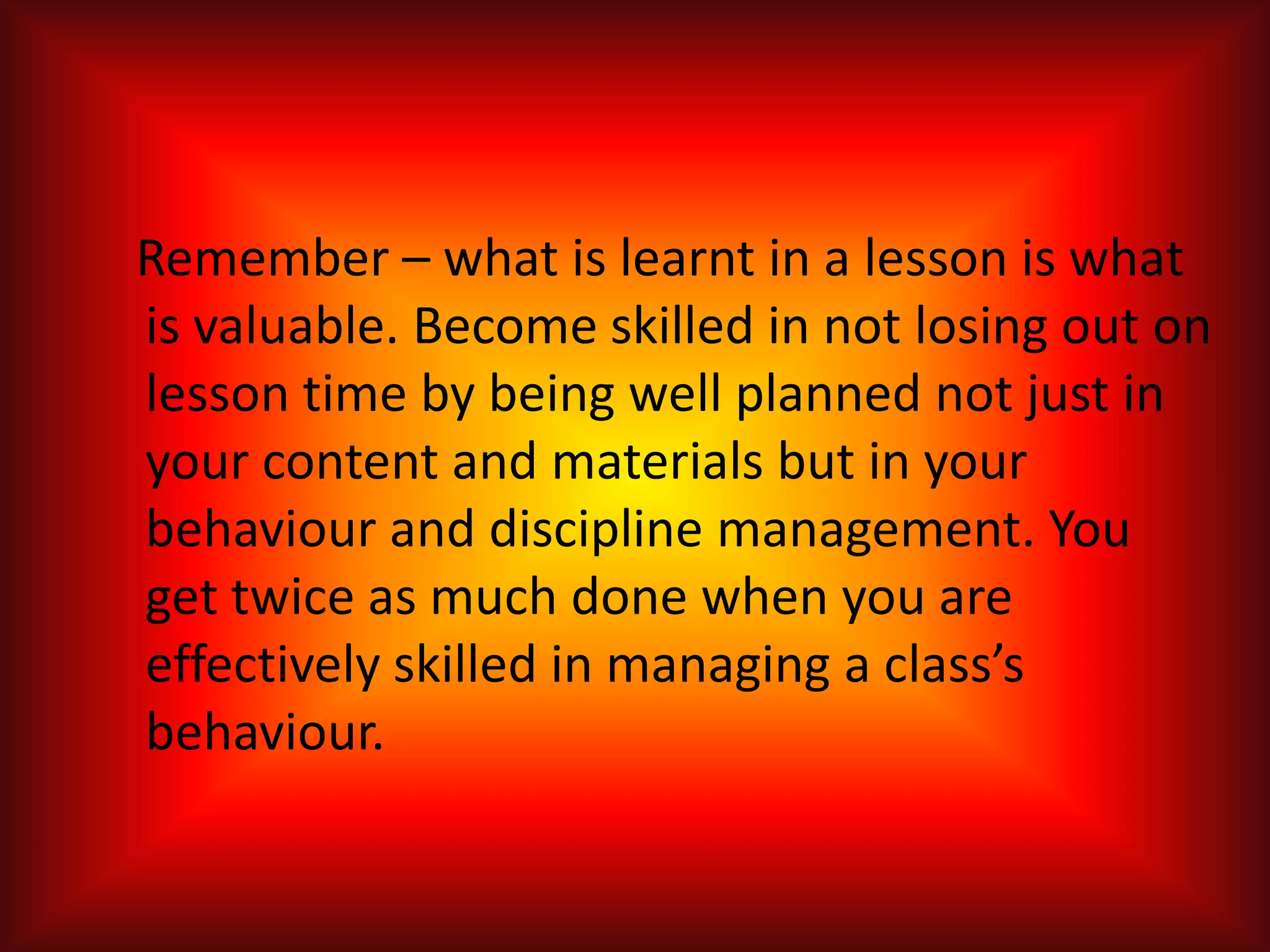 Remember – what is learnt in a lesson is what is valuable. Become skilled in not losing out on lesson time by being well planned not just in your content and materials but in your behaviour and discipline management. You get twice as much done when you are effectively skilled in managing a class’s behaviour.